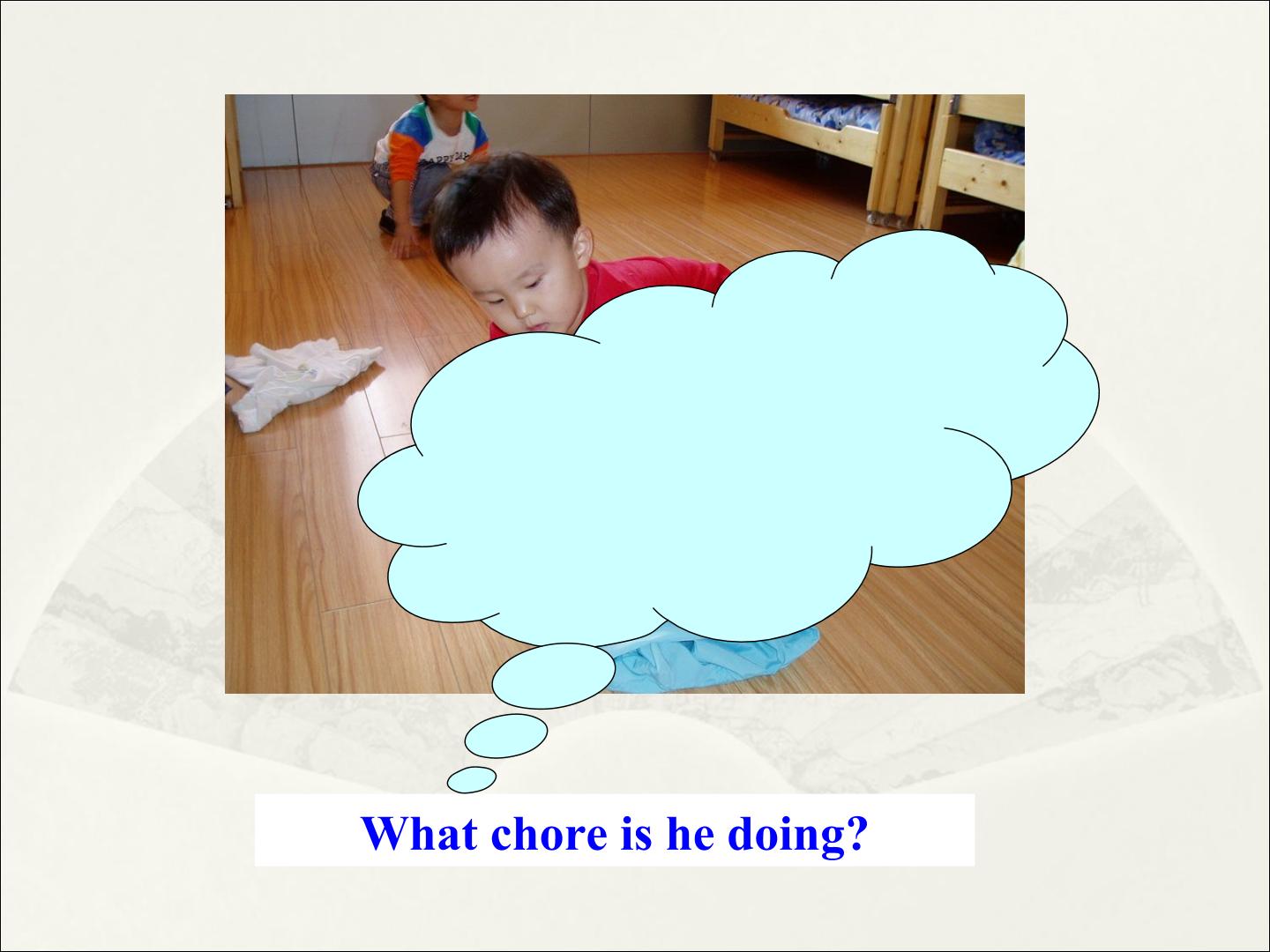 What chore is he doing?